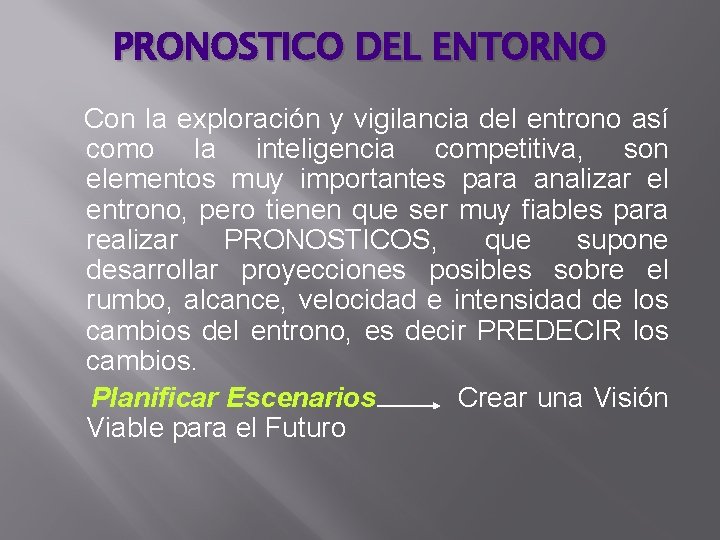 PRONOSTICO DEL ENTORNO

Con la exploración y vigilancia del entrono así como la inteligencia competitiva, son elementos muy importantes para analizar el entrono, pero tienen que ser muy fiables para realizar PRONOSTICOS, que supone desarrollar proyecciones posibles sobre el rumbo, alcance, velocidad e intensidad de los cambios del entrono, es decir PREDECIR los cambios.

Planificar Escenarios $\longrightarrow$ Crear una Visión Viable para el Futuro